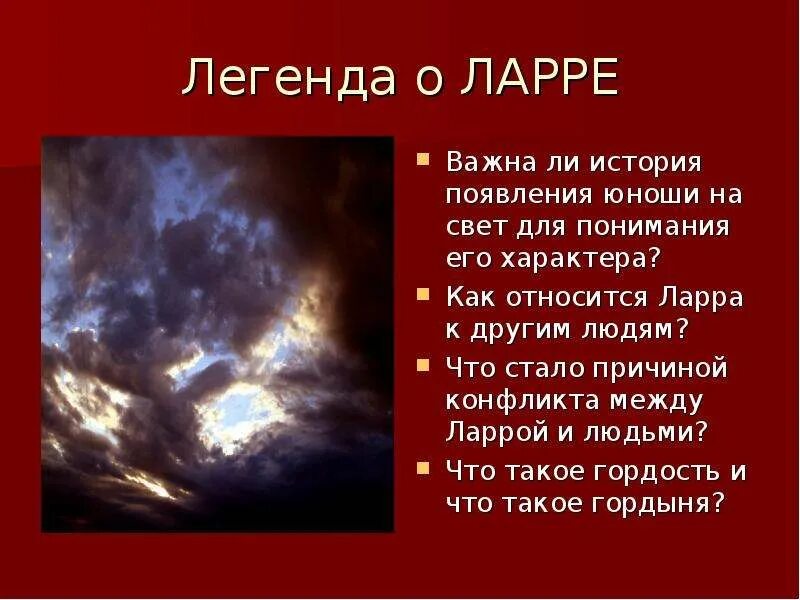 Легенда о ЛАРРЕ

- Важна ли история появления юноши на свет для понимания его характера?
- Как относится Ларра к другим людям?
- Что стало причиной конфликта между Ларрой и людьми?
- Что такое гордость и что такое гордыня?